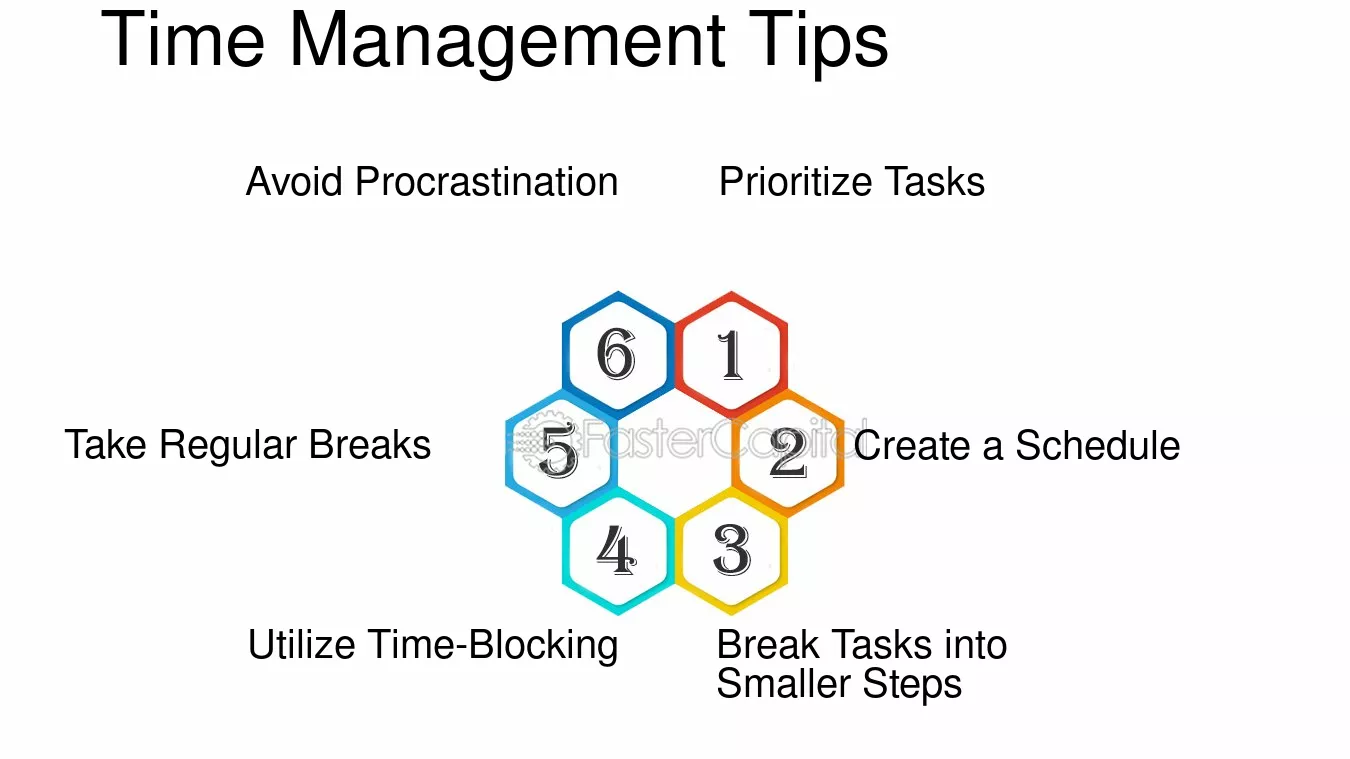 Time Management Tips

Avoid Procrastination

Prioritize Tasks

6

1

Take Regular Breaks

5

2

Create a Schedule

4

3

Utilize Time-Blocking

Break Tasks into Smaller Steps

FasterCapital